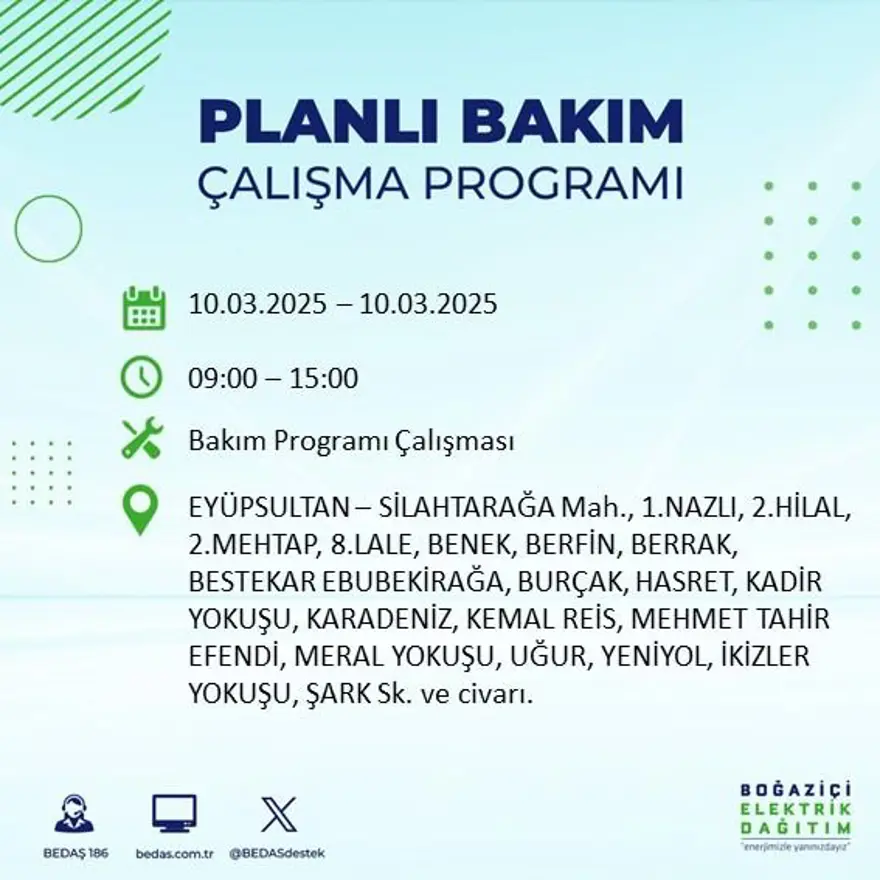 PLANLI BAKIM
ÇALIŞMA PROGRAMI

10.03.2025 – 10.03.2025

09:00 – 15:00

Bakım Programı Çalışması

EYÜPSULTAN – SİLAHTARAĞA Mah., 1.NAZLI, 2.HİLAL, 2.MEHTAP, 8.LALE, BENEK, BERFİN, BERRAK, BESTEKAR EBUBEKİRAĞA, BURÇAK, HASRET, KADİR YOKUŞU, KARADENİZ, KEMAL REİS, MEHMET TAHİR EFENDİ, MERAL YOKUŞU, UĞUR, YENİYOL, İKİZLER YOKUŞU, ŞARK Sk. ve civarı.

BEDAŞ 186
bedas.com.tr
@BEDASdestek

BOĞAZİÇİ
ELEKTRİK
DAĞITIM
"enerjimizle yanınızdayız"